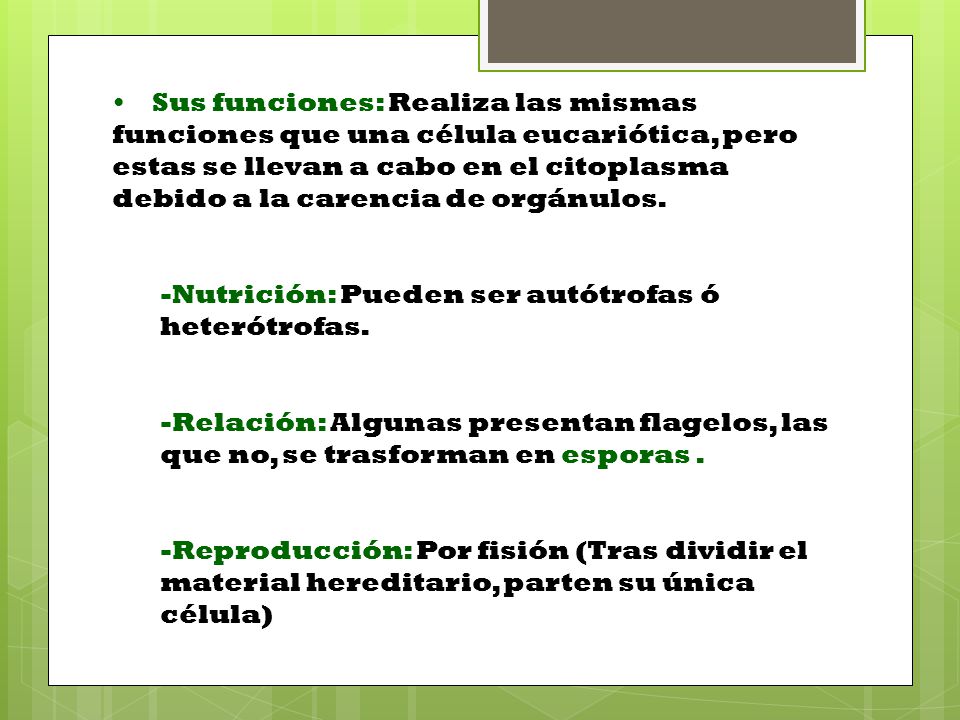 • Sus funciones: Realiza las mismas funciones que una célula eucariótica, pero estas se llevan a cabo en el citoplasma debido a la carencia de orgánulos.

-Nutrición: Pueden ser autótrofas ó heterótrofas.

-Relación: Algunas presentan flagelos, las que no, se trasforman en esporas .

-Reproducción: Por fisión (Tras dividir el material hereditario, parten su única célula)